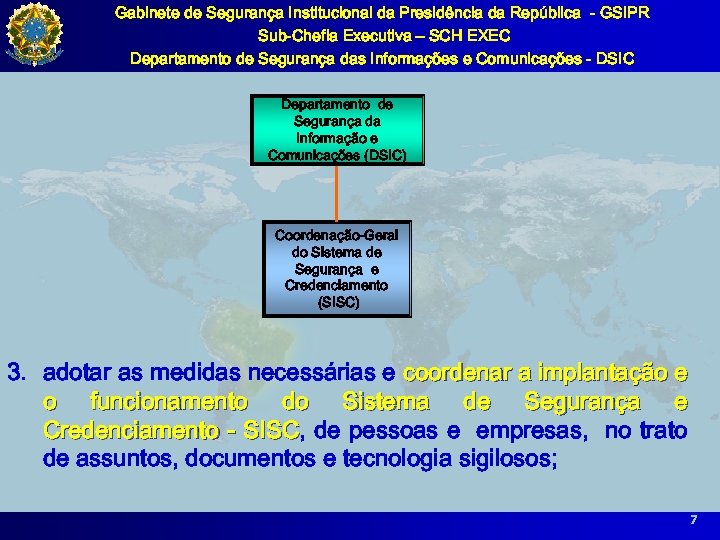 Gabinete de Segurança Institucional da Presidência da República - GSIPR
Sub-Chefia Executiva – SCH EXEC
Departamento de Segurança das Informações e Comunicações - DSIC

Departamento de Segurança da Informação e Comunicações (DSIC)

Coordenação-Geral do Sistema de Segurança e Credenciamento (SISC)

3. adotar as medidas necessárias e coordenar a implantação e o funcionamento do Sistema de Segurança e Credenciamento - SISC, de pessoas e empresas, no trato de assuntos, documentos e tecnologia sigilosos;

7